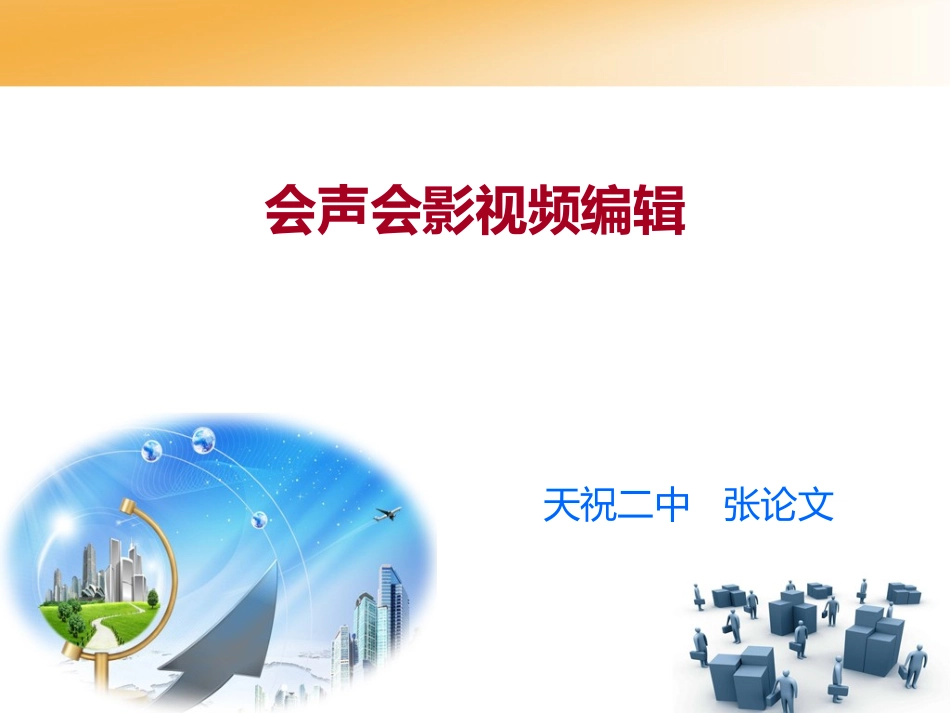 会声会影视频编辑

天祝二中　张论文